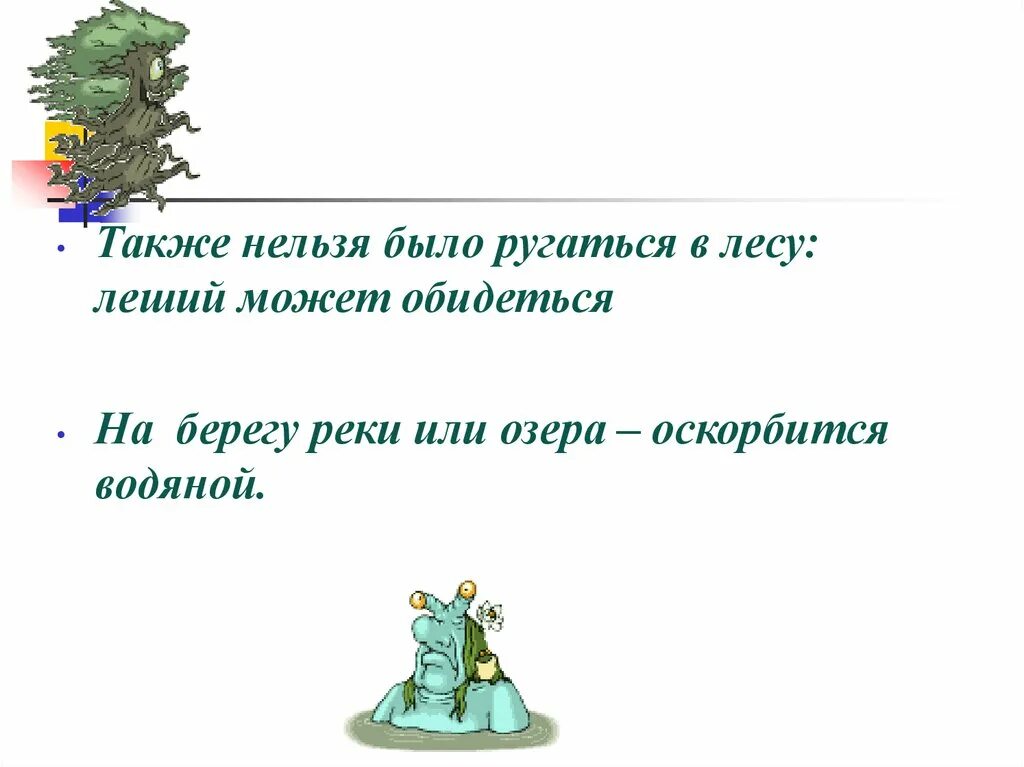 • Также нельзя было ругаться в лесу: леший может обидеться

• На берегу реки или озера – оскорбится водяной.